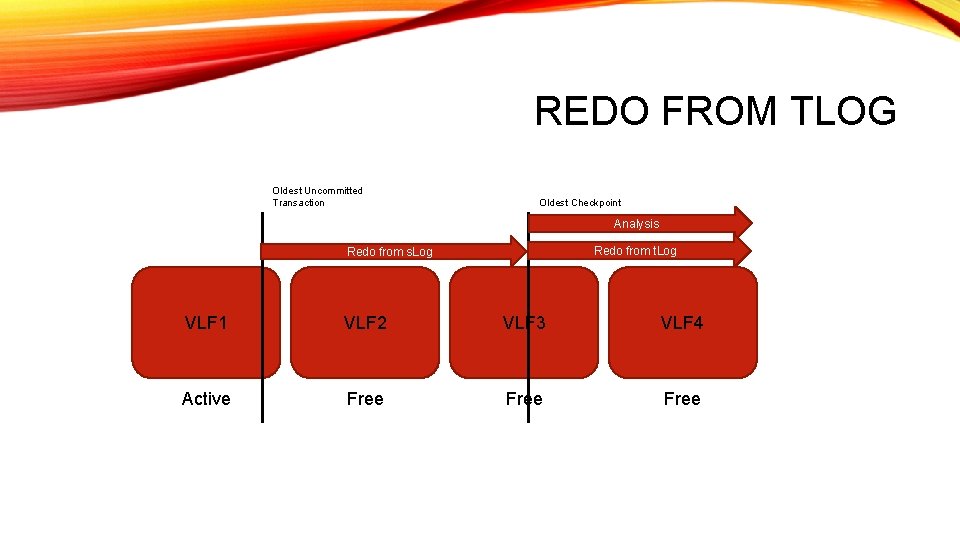 REDO FROM TLOG

Oldest Uncommitted Transaction

Oldest Checkpoint

Analysis

Redo from sLog

Redo from tLog

VLF1

VLF2

VLF3

VLF4

Active

Free

Free

Free